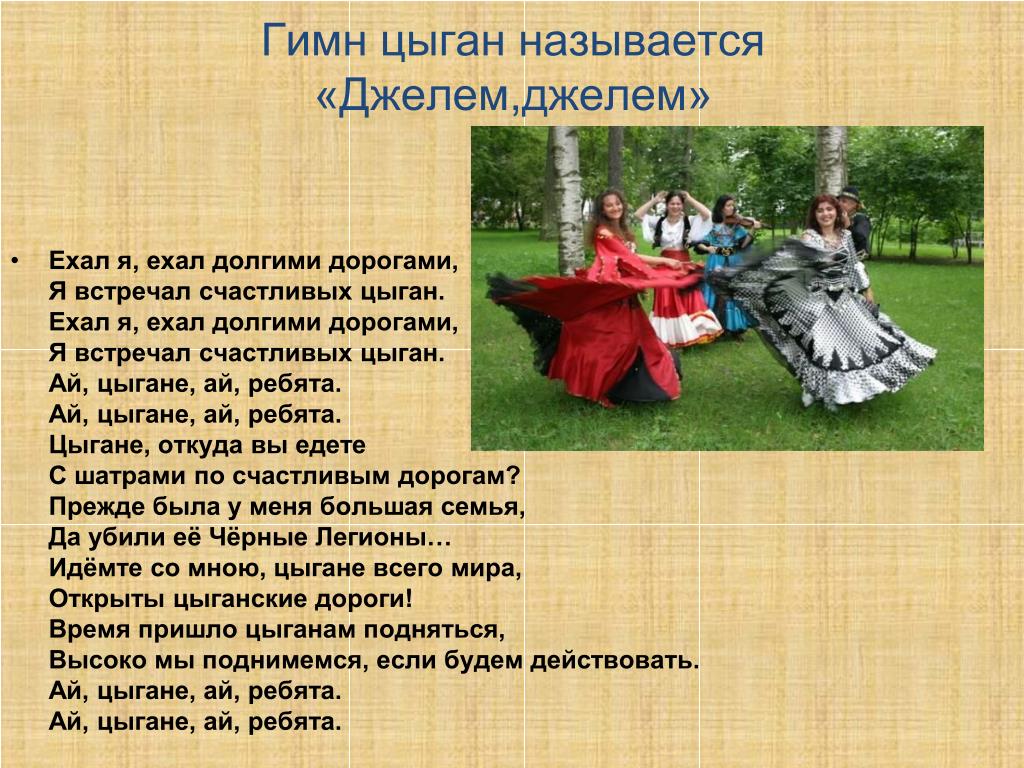 Гимн цыган называется «Джелем,джелем»

• Ехал я, ехал долгими дорогами,
Я встречал счастливых цыган.
Ехал я, ехал долгими дорогами,
Я встречал счастливых цыган.
Ай, цыгане, ай, ребята.
Ай, цыгане, ай, ребята.
Цыгане, откуда вы едете
С шатрами по счастливым дорогам?
Прежде была у меня большая семья,
Да убили её Чёрные Легионы…
Идёмте со мною, цыгане всего мира,
Открыты цыганские дороги!
Время пришло цыганам подняться,
Высоко мы поднимемся, если будем действовать.
Ай, цыгане, ай, ребята.
Ай, цыгане, ай, ребята.